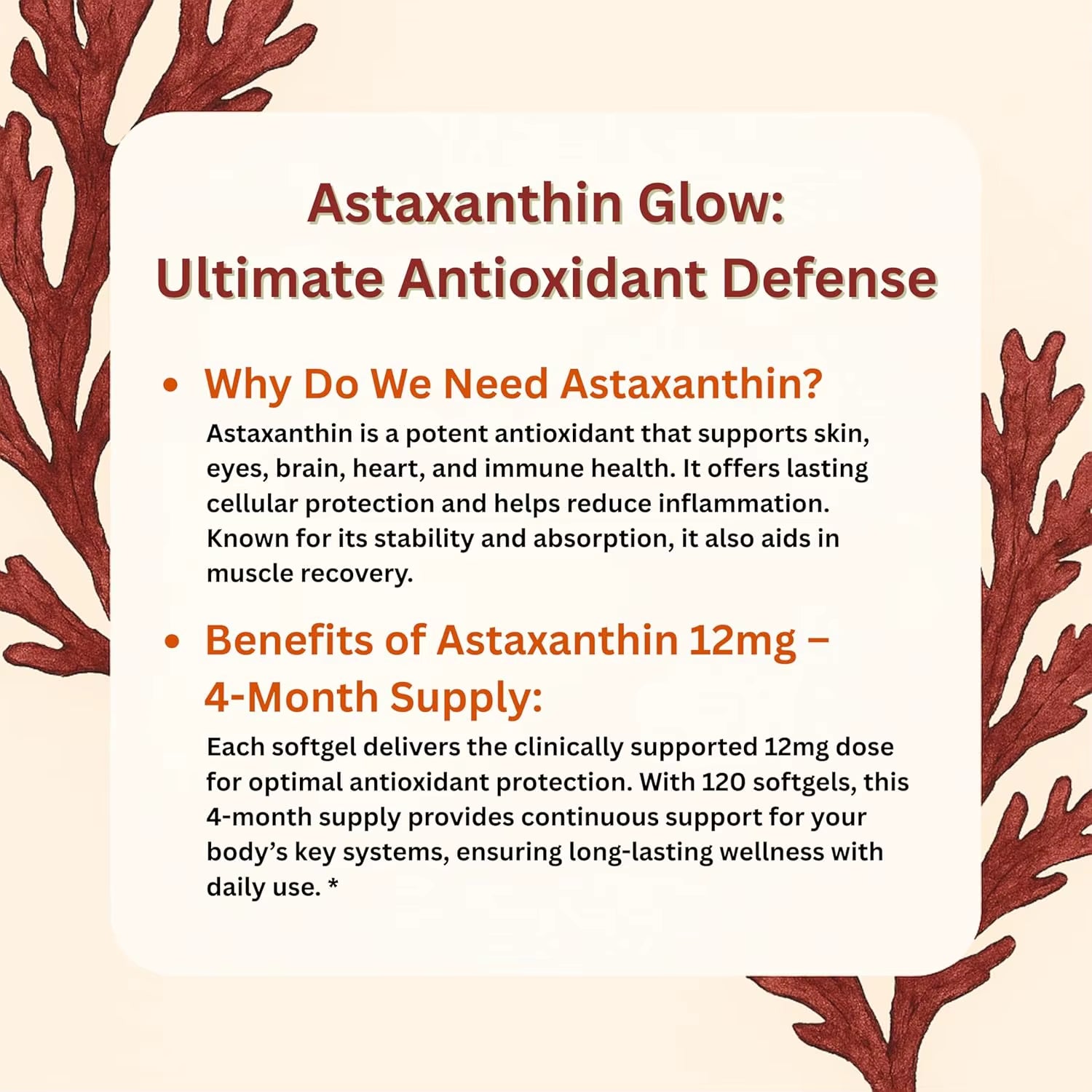 Astaxanthin Glow:
Ultimate Antioxidant Defense

• Why Do We Need Astaxanthin?
Astaxanthin is a potent antioxidant that supports skin, eyes, brain, heart, and immune health. It offers lasting cellular protection and helps reduce inflammation. Known for its stability and absorption, it also aids in muscle recovery.

• Benefits of Astaxanthin 12mg – 4-Month Supply:
Each softgel delivers the clinically supported 12mg dose for optimal antioxidant protection. With 120 softgels, this 4-month supply provides continuous support for your body's key systems, ensuring long-lasting wellness with daily use. *